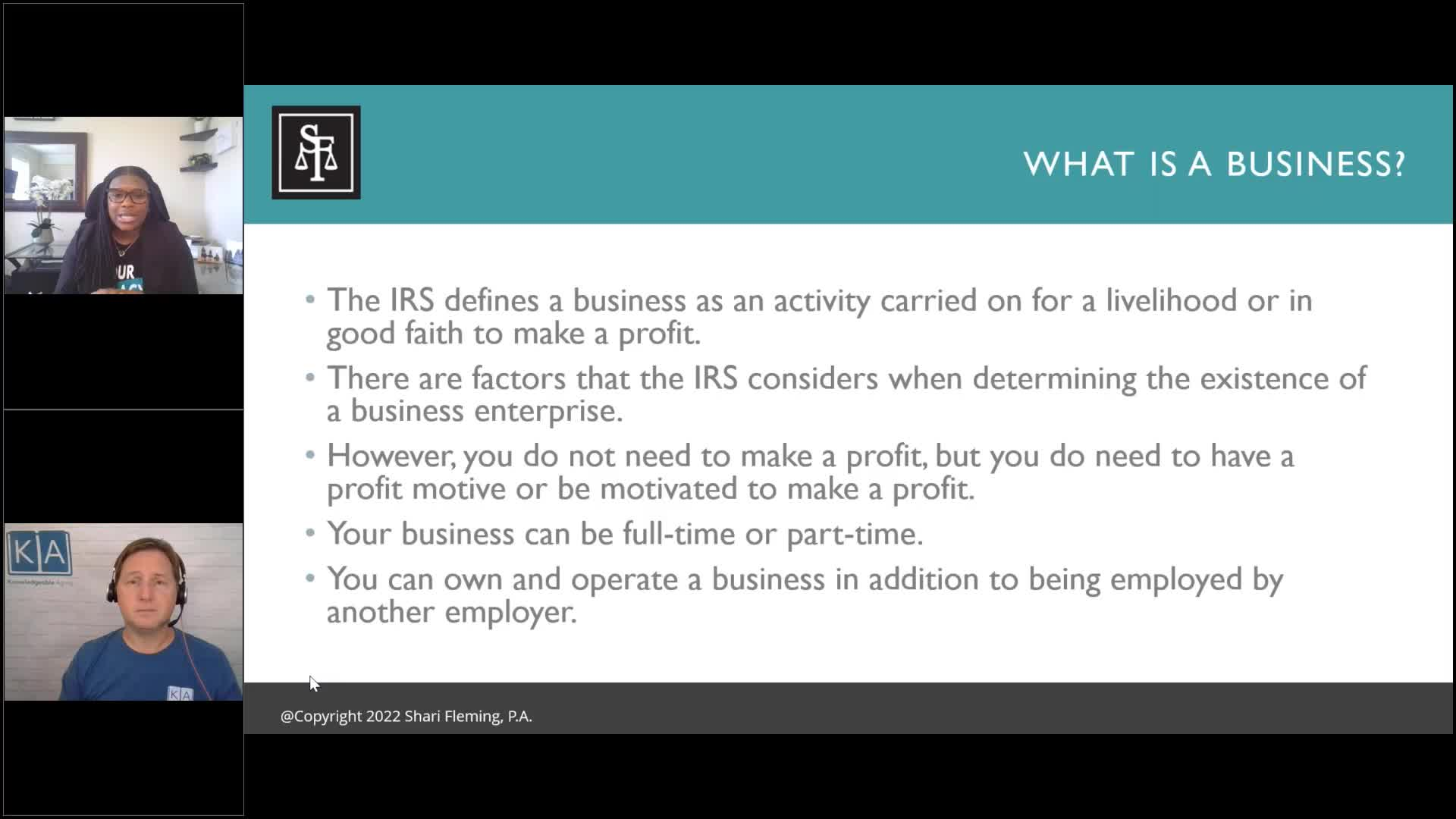 KA
Knowledgeable Aging

KA

SF

WHAT IS A BUSINESS?

• The IRS defines a business as an activity carried on for a livelihood or in good faith to make a profit.
• There are factors that the IRS considers when determining the existence of a business enterprise.
• However, you do not need to make a profit, but you do need to have a profit motive or be motivated to make a profit.
• Your business can be full-time or part-time.
• You can own and operate a business in addition to being employed by another employer.

@Copyright 2022 Shari Fleming, P.A.